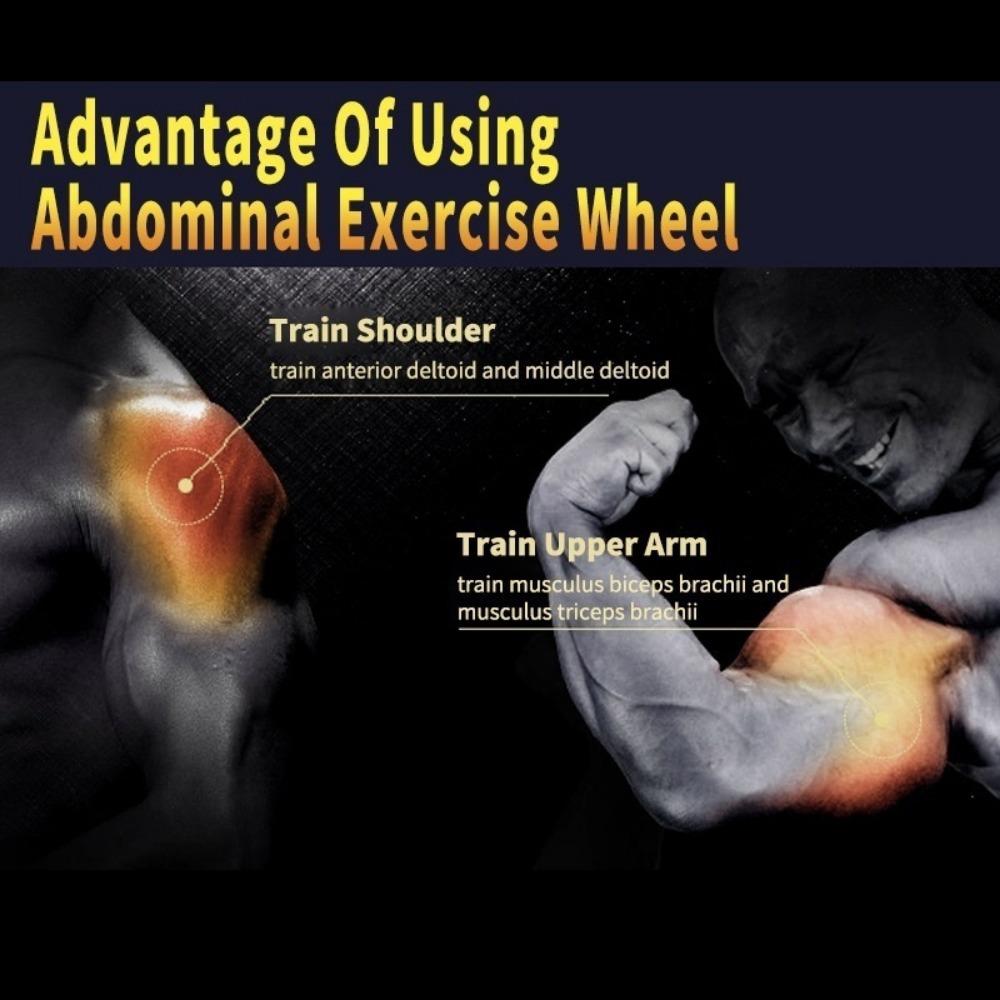 Advantage Of Using
Abdominal Exercise Wheel

Train Shoulder
train anterior deltoid and middle deltoid

Train Upper Arm
train musculus biceps brachii and musculus triceps brachii